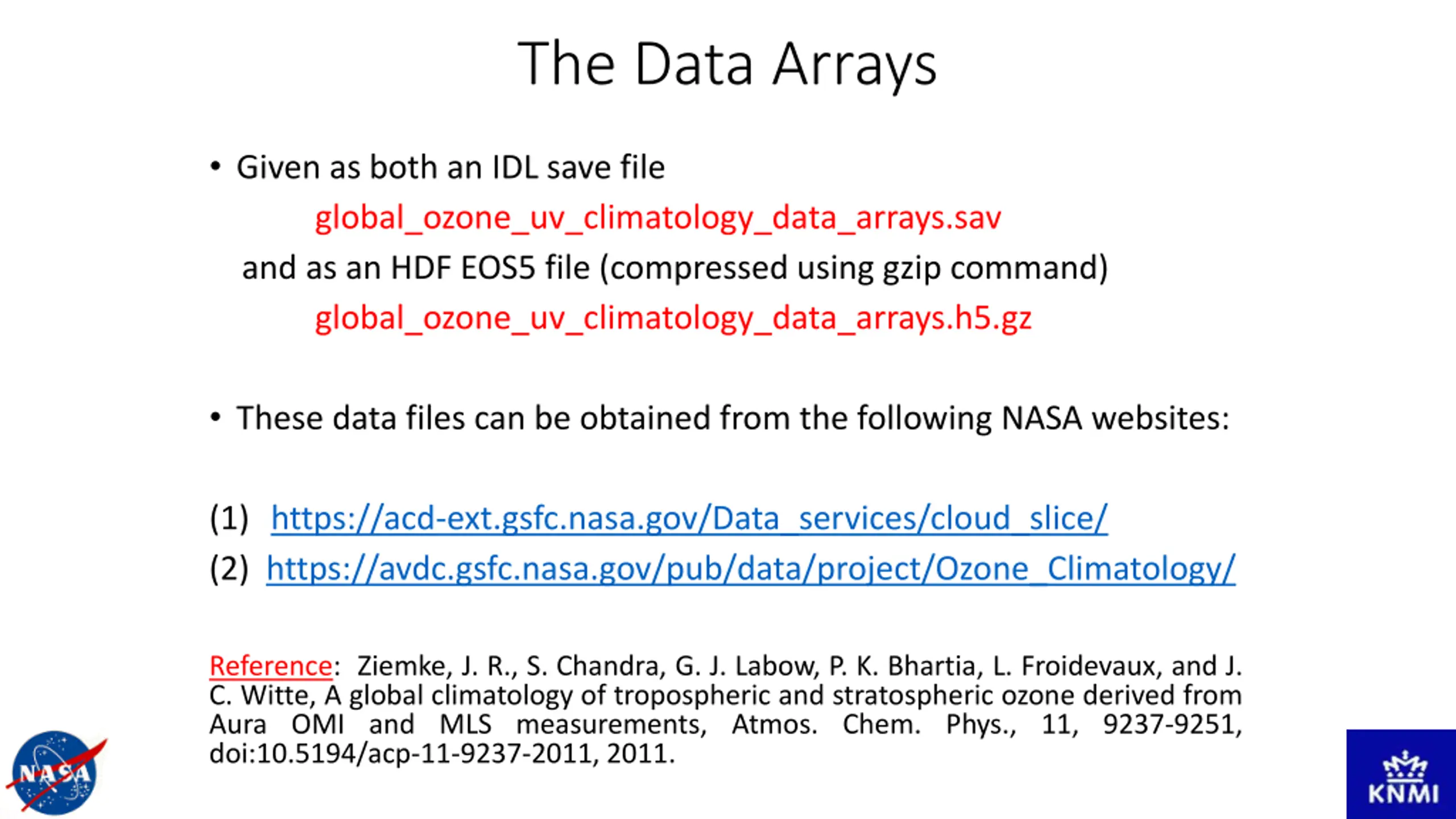 The Data Arrays

• Given as both an IDL save file

global_ozone_uv_climatology_data_arrays.sav

and as an HDF EOS5 file (compressed using gzip command)

global_ozone_uv_climatology_data_arrays.h5.gz

• These data files can be obtained from the following NASA websites:

(1) https://acd-ext.gsfc.nasa.gov/Data_services/cloud_slice/

(2) https://avdc.gsfc.nasa.gov/pub/data/project/Ozone_Climatology/

Reference: Ziemke, J. R., S. Chandra, G. J. Labow, P. K. Bhartia, L. Froidevaux, and J. C. Witte, A global climatology of tropospheric and stratospheric ozone derived from Aura OMI and MLS measurements, Atmos. Chem. Phys., 11, 9237-9251, doi:10.5194/acp-11-9237-2011, 2011.

NASA

KNMI